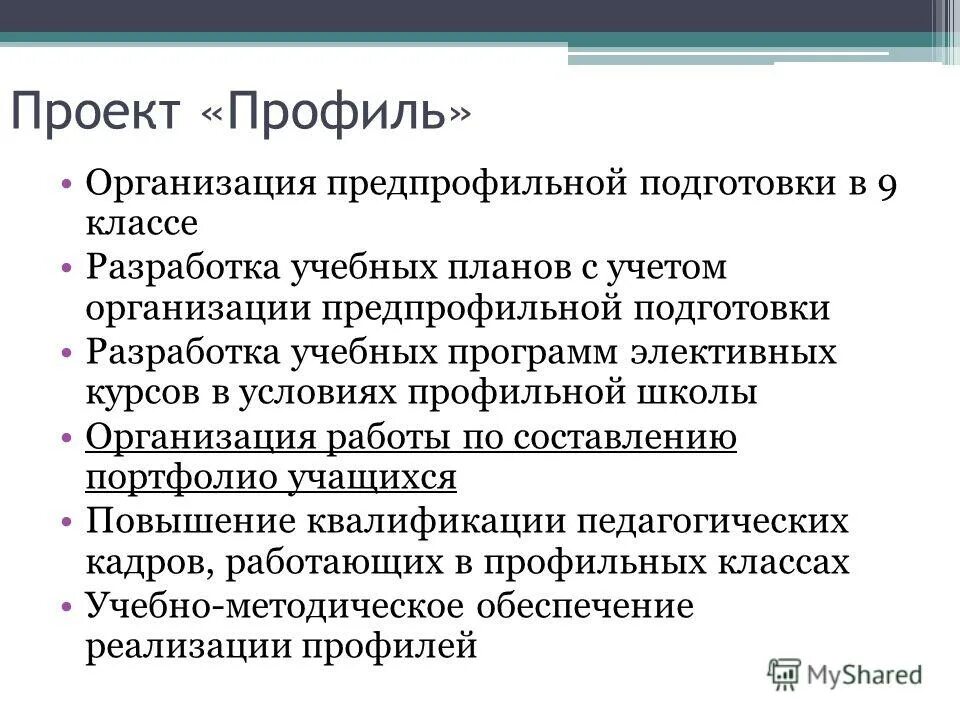 Проект «Профиль»

• Организация предпрофильной подготовки в 9 классе
• Разработка учебных планов с учетом организации предпрофильной подготовки
• Разработка учебных программ элективных курсов в условиях профильной школы
• Организация работы по составлению портфолио учащихся
• Повышение квалификации педагогических кадров, работающих в профильных классах
• Учебно-методическое обеспечение реализации профилей

MyShared